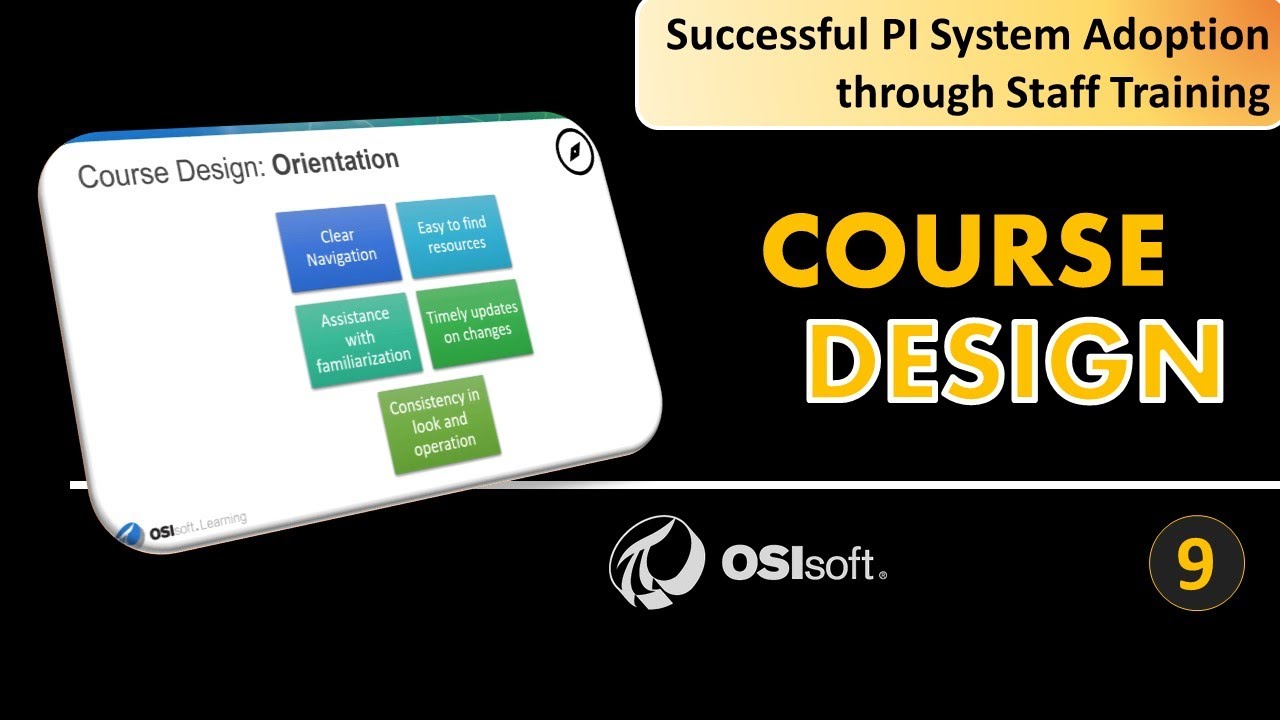 Successful PI System Adoption through Staff Training

Course Design: Orientation

Clear Navigation

Easy to find resources

Assistance with familiarization

Timely updates on changes

Consistency in look and operation

OSIsoft. Learning

COURSE DESIGN

OSIsoft.

9